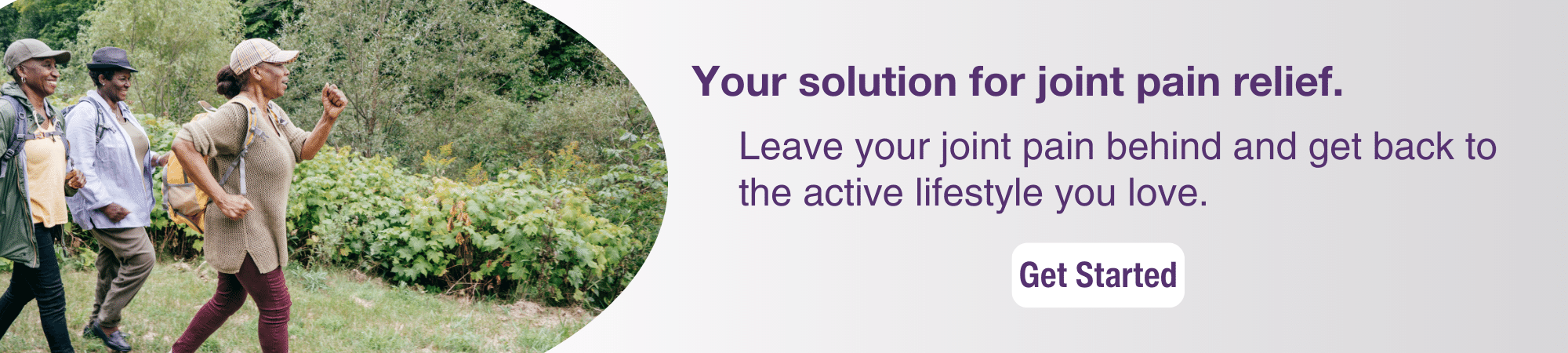 Your solution for joint pain relief.

Leave your joint pain behind and get back to the active lifestyle you love.

Get Started